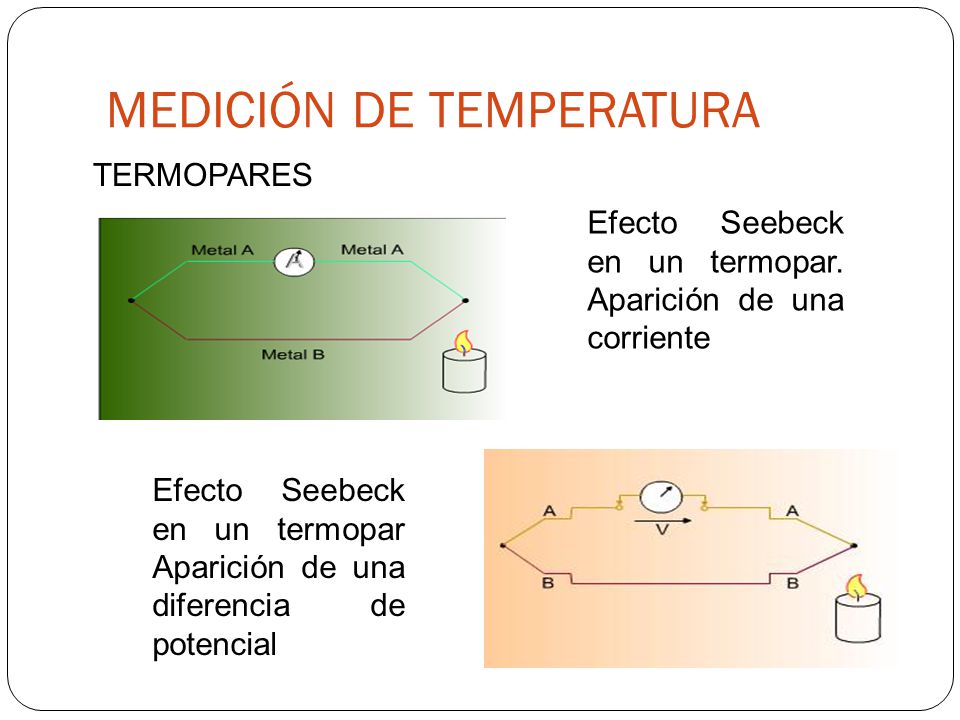 MEDICIÓN DE TEMPERATURA

TERMOPARES

Metal A

A

Metal A

Metal B

Efecto Seebeck en un termopar. Aparición de una corriente

Efecto Seebeck en un termopar Aparición de una diferencia de potencial

A

V

A

B

B